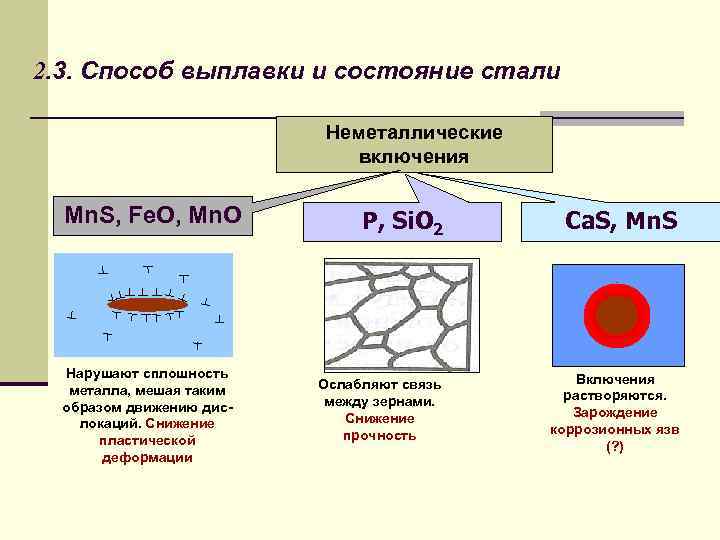 2.3. Способ выплавки и состояние стали

Неметаллические включения

MnS, FeO, MnO

P, $SiO_2$

CaS, MnS

Нарушают сплошность металла, мешая таким образом движению дислокаций. Снижение пластической деформации

Ослабляют связь между зернами. Снижение прочность

Включения растворяются. Зарождение коррозионных язв (?)